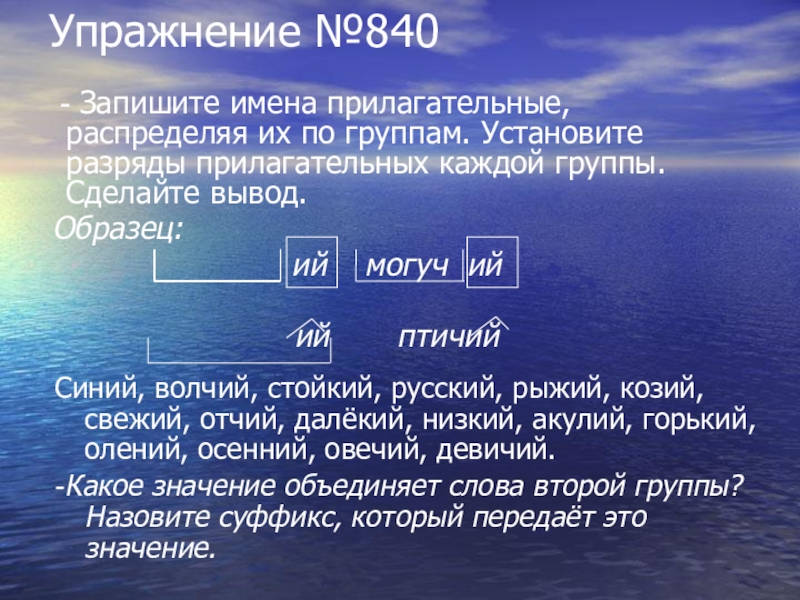 Упражнение №840

- Запишите имена прилагательные, распределяя их по группам. Установите разряды прилагательных каждой группы. Сделайте вывод.

Образец:

ий могуч ий

ий птичий

Синий, волчий, стойкий, русский, рыжий, козий, свежий, отчий, далёкий, низкий, акулий, горький, олений, осенний, овечий, девичий.

-Какое значение объединяет слова второй группы? Назовите суффикс, который передаёт это значение.